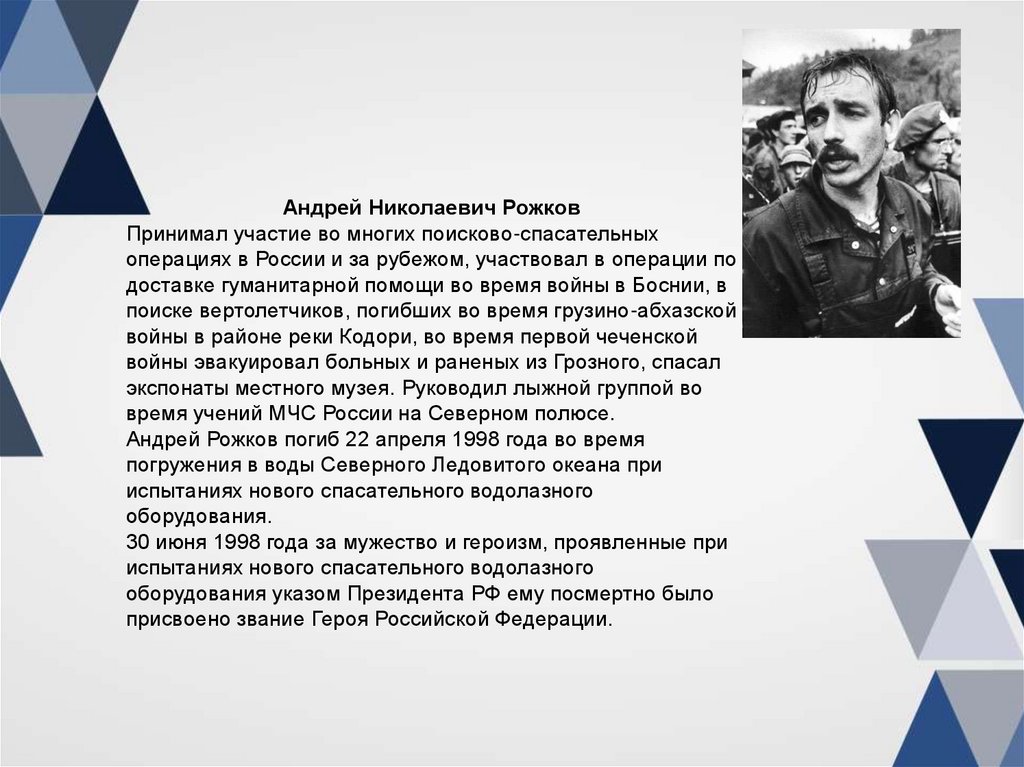 Андрей Николаевич Рожков

Принимал участие во многих поисково-спасательных операциях в России и за рубежом, участвовал в операции по доставке гуманитарной помощи во время войны в Боснии, в поиске вертолетчиков, погибших во время грузино-абхазской войны в районе реки Кодори, во время первой чеченской войны эвакуировал больных и раненых из Грозного, спасал экспонаты местного музея. Руководил лыжной группой во время учений МЧС России на Северном полюсе.
Андрей Рожков погиб 22 апреля 1998 года во время погружения в воды Северного Ледовитого океана при испытаниях нового спасательного водолазного оборудования.
30 июня 1998 года за мужество и героизм, проявленные при испытаниях нового спасательного водолазного оборудования указом Президента РФ ему посмертно было присвоено звание Героя Российской Федерации.